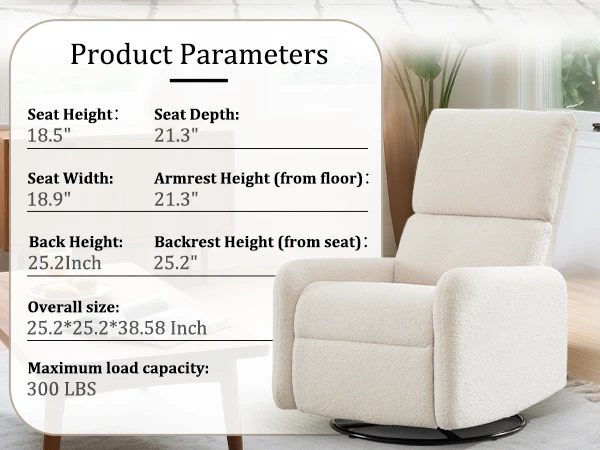 Product Parameters

Seat Height：
18.5"

Seat Depth:
21.3"

Seat Width:
18.9"

Armrest Height (from floor)：
21.3"

Back Height:
25.2Inch

Backrest Height (from seat)：
25.2"

Overall size:
25.2*25.2*38.58 Inch

Maximum load capacity:
300 LBS